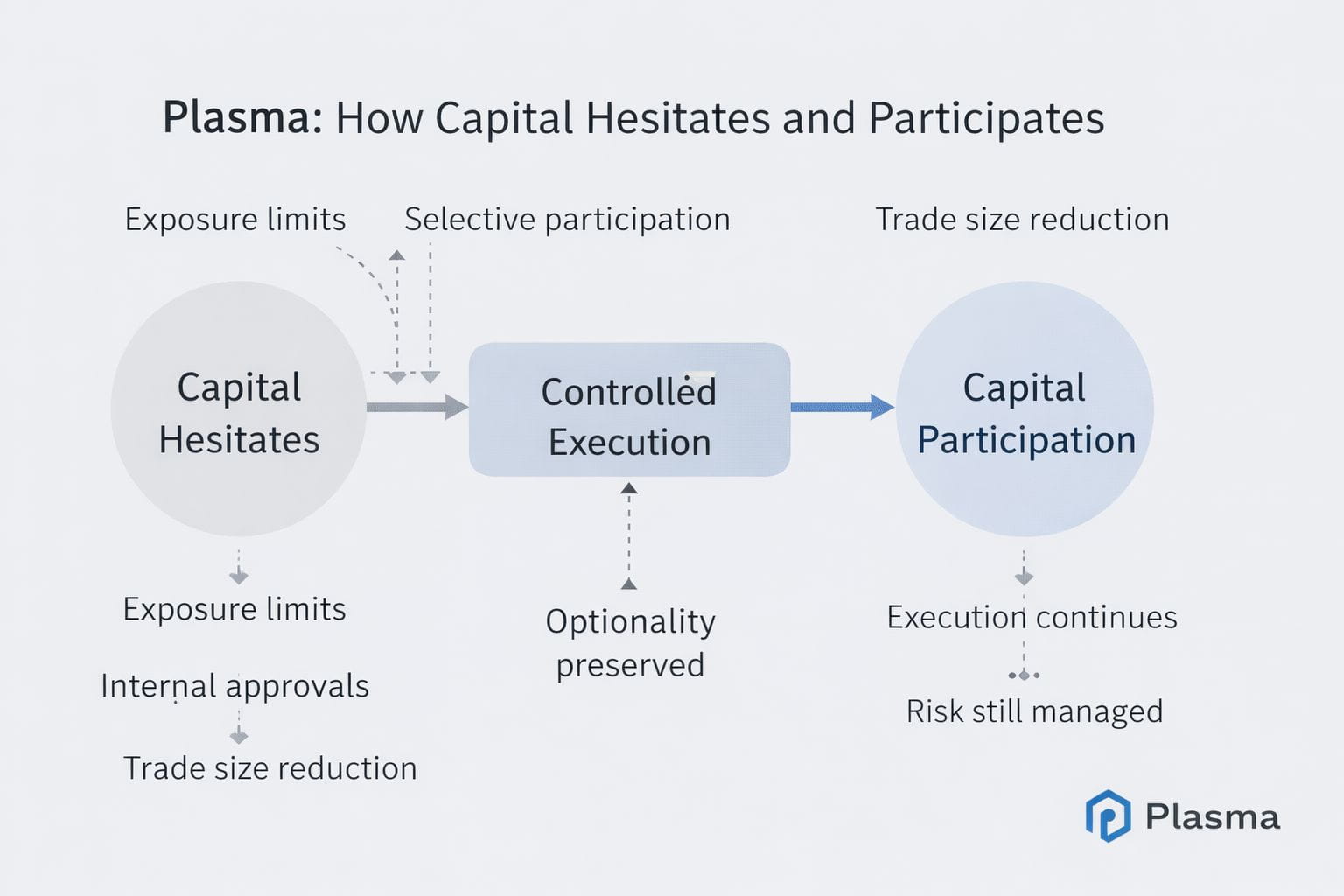 Plasma: How Capital Hesitates and Participates

Exposure limits

Selective participation

Trade size reduction

Capital Hesitates

Controlled Execution

Capital Participation

Exposure limits

Internal approvals

Trade size reduction

Optionality preserved

Execution continues

Risk still managed

Plasma